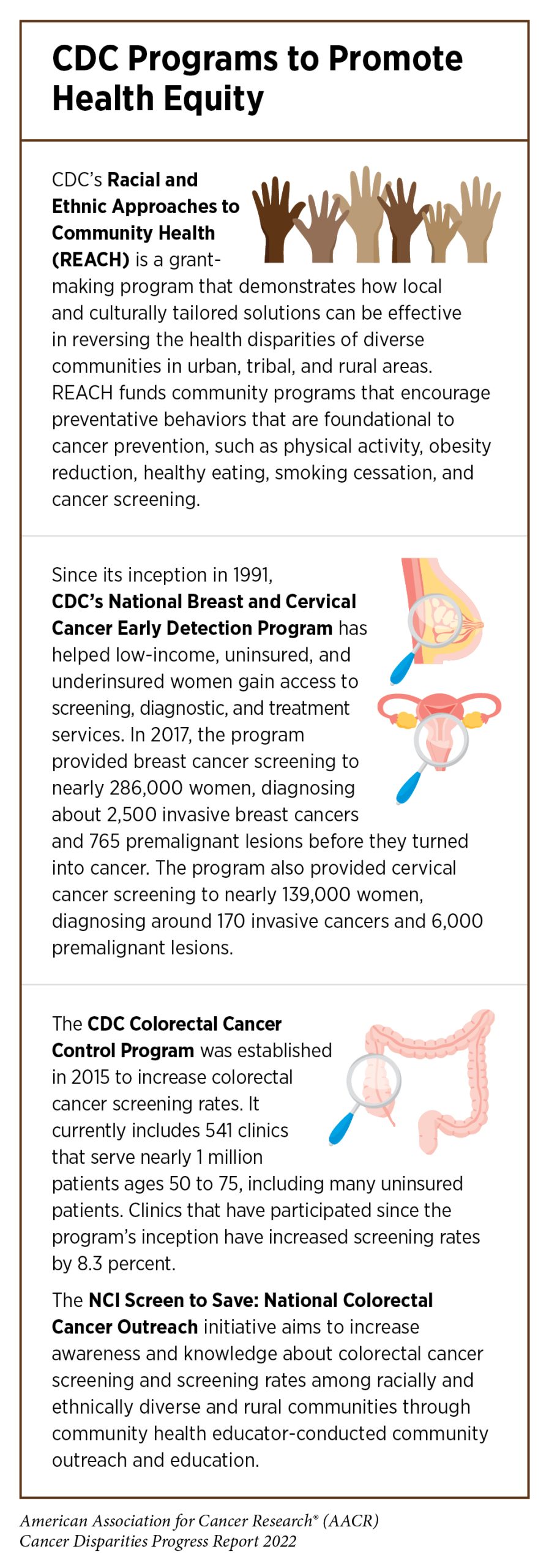 CDC Programs to Promote Health Equity

CDC's Racial and Ethnic Approaches to Community Health (REACH) is a grant-making program that demonstrates how local and culturally tailored solutions can be effective in reversing the health disparities of diverse communities in urban, tribal, and rural areas. REACH funds community programs that encourage preventative behaviors that are foundational to cancer prevention, such as physical activity, obesity reduction, healthy eating, smoking cessation, and cancer screening.

Since its inception in 1991, CDC's National Breast and Cervical Cancer Early Detection Program has helped low-income, uninsured, and underinsured women gain access to screening, diagnostic, and treatment services. In 2017, the program provided breast cancer screening to nearly 286,000 women, diagnosing about 2,500 invasive breast cancers and 765 premalignant lesions before they turned into cancer. The program also provided cervical cancer screening to nearly 139,000 women, diagnosing around 170 invasive cancers and 6,000 premalignant lesions.

The CDC Colorectal Cancer Control Program was established in 2015 to increase colorectal cancer screening rates. It currently includes 541 clinics that serve nearly 1 million patients ages 50 to 75, including many uninsured patients. Clinics that have participated since the program's inception have increased screening rates by 8.3 percent.

The NCI Screen to Save: National Colorectal Cancer Outreach initiative aims to increase awareness and knowledge about colorectal cancer screening and screening rates among racially and ethnically diverse and rural communities through community health educator-conducted community outreach and education.

American Association for Cancer Research® (AACR)
Cancer Disparities Progress Report 2022